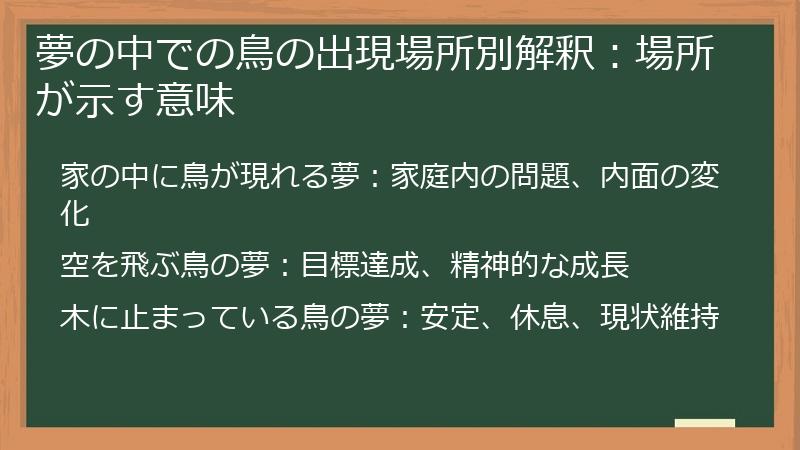 夢の中での鳥の出現場所別解釈：場所が示す意味

家の中に鳥が現れる夢：家庭内の問題、内面の変化

空を飛ぶ鳥の夢：目標達成、精神的な成長

木に止まっている鳥の夢：安定、休息、現状維持